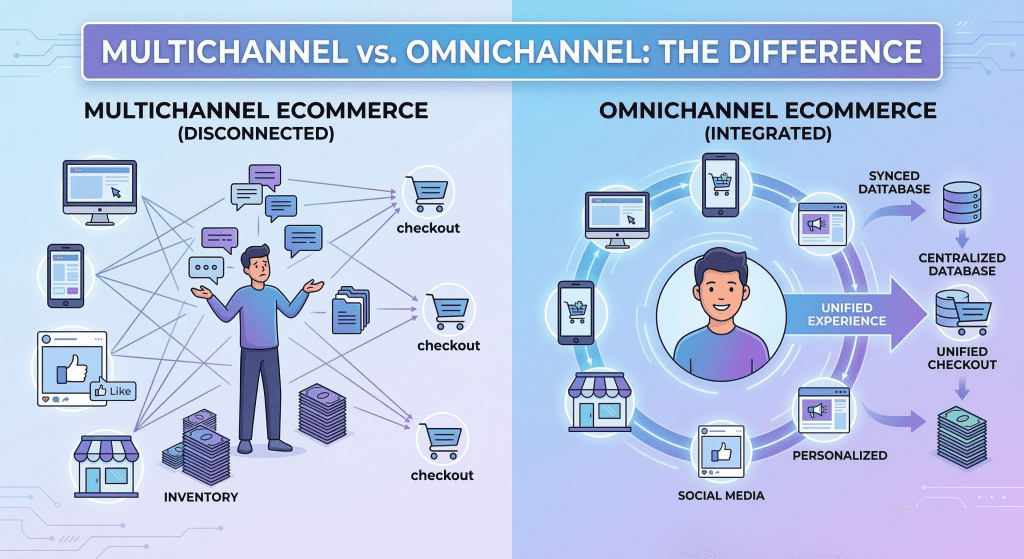 MULTICHANNEL vs. OMNICHANNEL: THE DIFFERENCE

MULTICHANNEL ECOMMERCE
(DISCONNECTED)

Like

checkout

checkout

checkout

INVENTORY

OMNICHANNEL ECOMMERCE
(INTEGRATED)

SYNCED DATTABASE

CENTRALIZED DATABASE

UNIFIED EXPERIENCE

UNIFIED CHECKOUT

PERSONALIZED

SOCIAL MEDIA